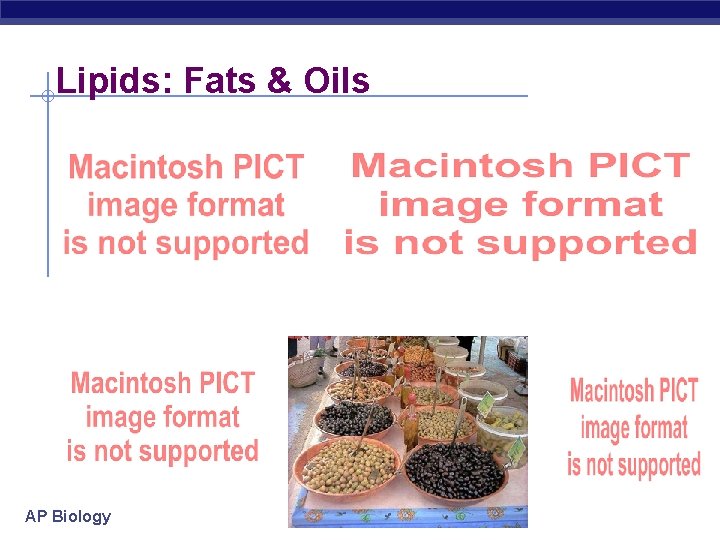 Lipids: Fats & Oils

Macintosh PICT image format is not supported

Macintosh PICT image format is not supported

Macintosh PICT image format is not supported

Macintosh PICT image format is not supported

AP Biology